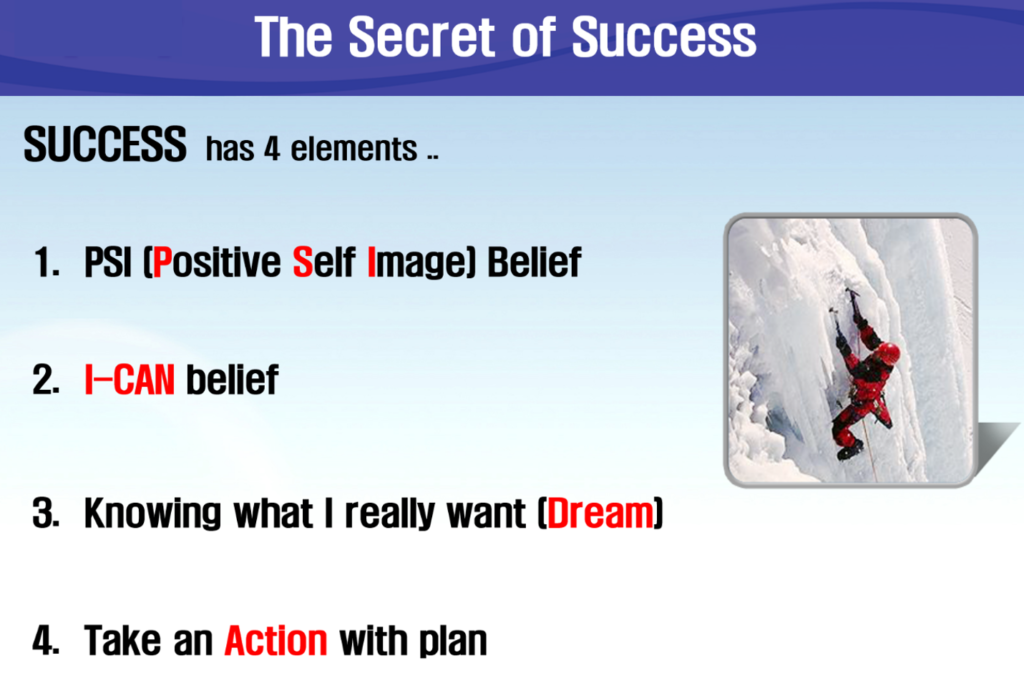 The Secret of Success

SUCCESS has 4 elements ..

1. PSI (Positive Self Image) Belief

2. I-CAN belief

3. Knowing what I really want (Dream)

4. Take an Action with plan